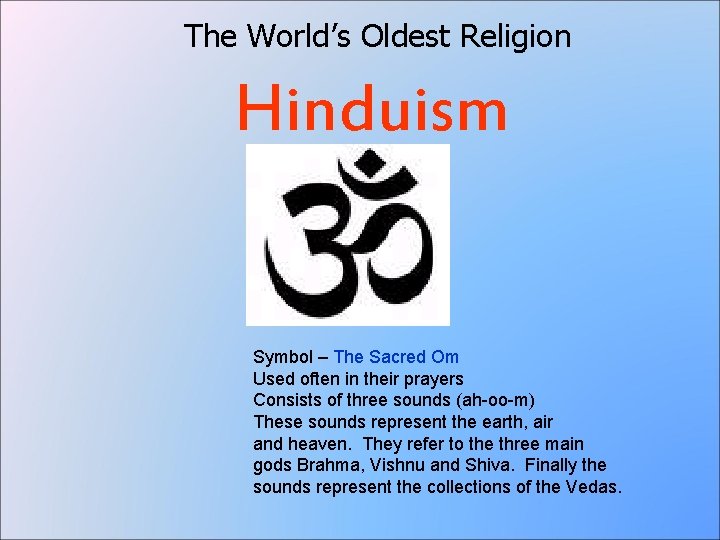 The World's Oldest Religion

Hinduism

ॐ

Symbol – The Sacred Om
Used often in their prayers
Consists of three sounds (ah-oo-m)
These sounds represent the earth, air and heaven. They refer to the three main gods Brahma, Vishnu and Shiva. Finally the sounds represent the collections of the Vedas.